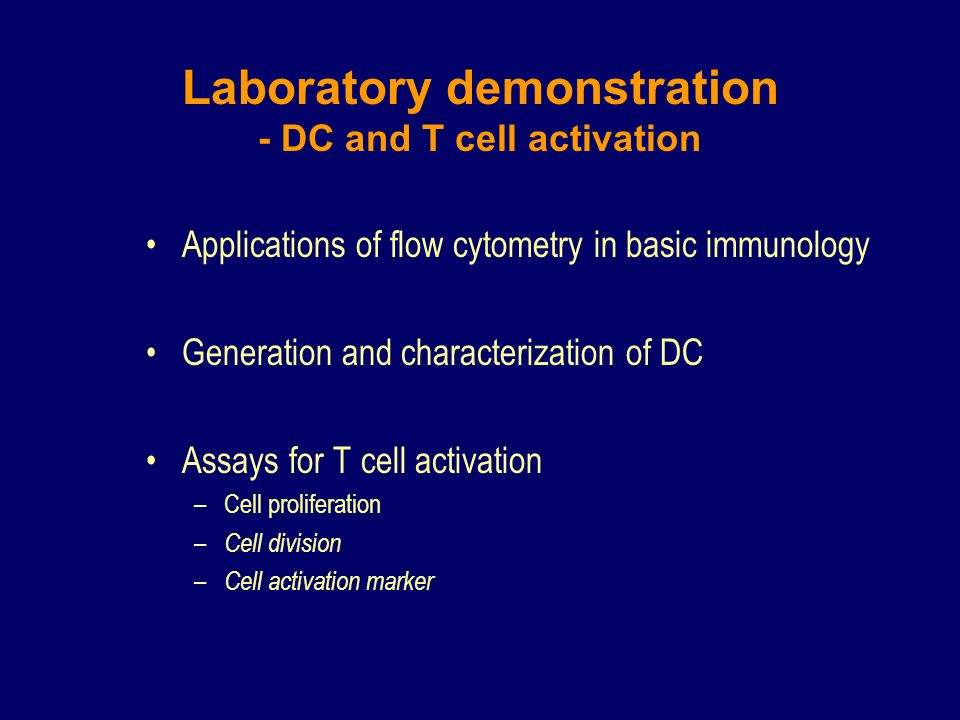 Laboratory demonstration
- DC and T cell activation

• Applications of flow cytometry in basic immunology

• Generation and characterization of DC

• Assays for T cell activation
– Cell proliferation
– Cell division
– Cell activation marker